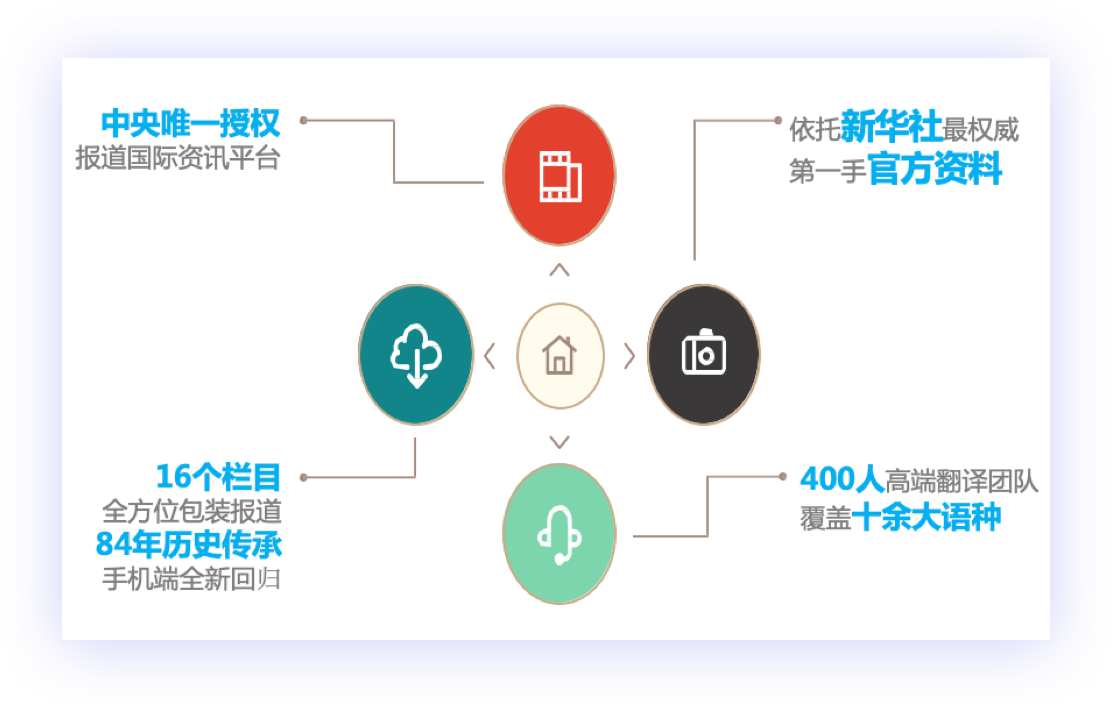 中央唯一授权
报道国际资讯平台

依托新华社最权威
第一手官方资料

16个栏目
全方位包装报道
84年历史传承
手机端全新回归

400人高端翻译团队
覆盖十余大语种